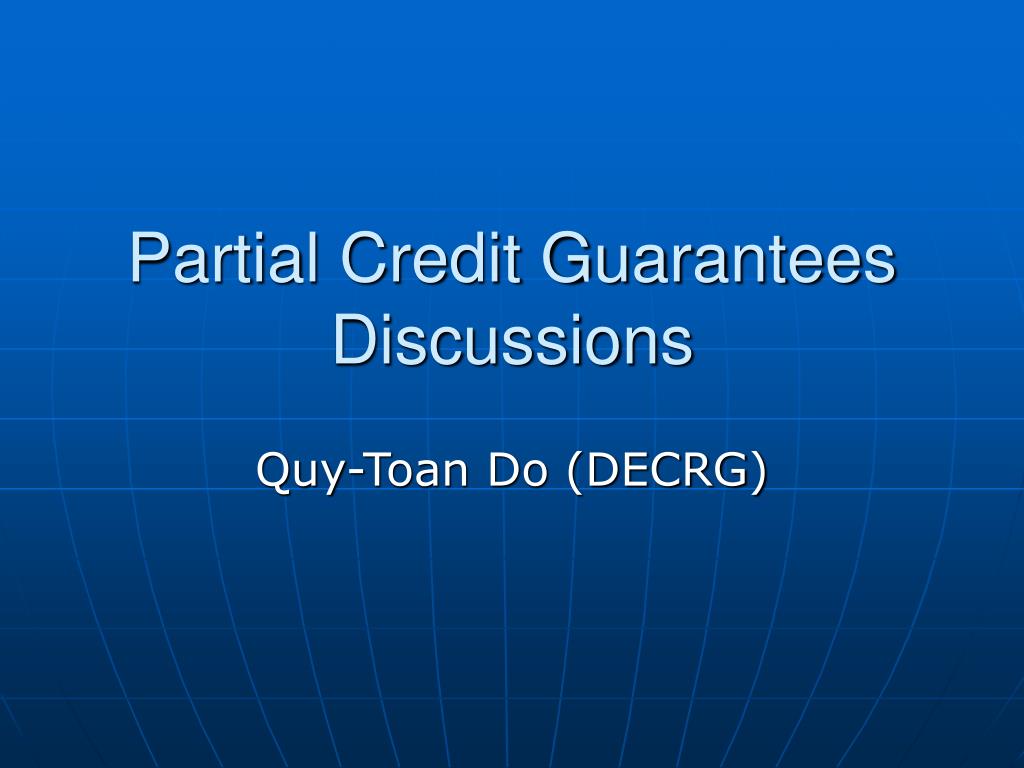 Partial Credit Guarantees Discussions

Quy-Toan Do (DECRG)